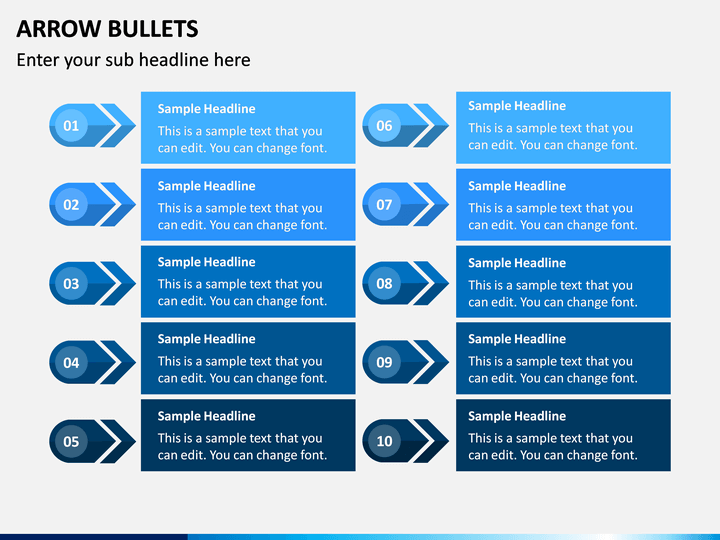 ARROW BULLETS

Enter your sub headline here

01

Sample Headline

This is a sample text that you can edit. You can change font.

02

Sample Headline

This is a sample text that you can edit. You can change font.

03

Sample Headline

This is a sample text that you can edit. You can change font.

04

Sample Headline

This is a sample text that you can edit. You can change font.

05

Sample Headline

This is a sample text that you can edit. You can change font.

06

Sample Headline

This is a sample text that you can edit. You can change font.

07

Sample Headline

This is a sample text that you can edit. You can change font.

08

Sample Headline

This is a sample text that you can edit. You can change font.

09

Sample Headline

This is a sample text that you can edit. You can change font.

10

Sample Headline

This is a sample text that you can edit. You can change font.